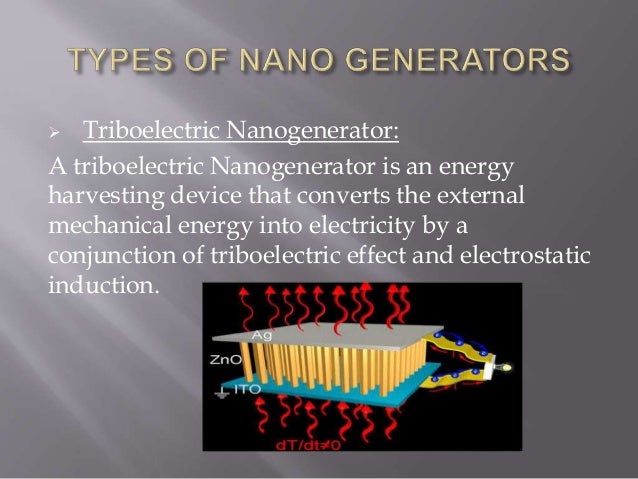 TYPES OF NANO GENERATORS

➢ Triboelectric Nanogenerator:

A triboelectric Nanogenerator is an energy harvesting device that converts the external mechanical energy into electricity by a conjunction of triboelectric effect and electrostatic induction.

Ag
ZnO
ITO
$dT/dt \neq 0$